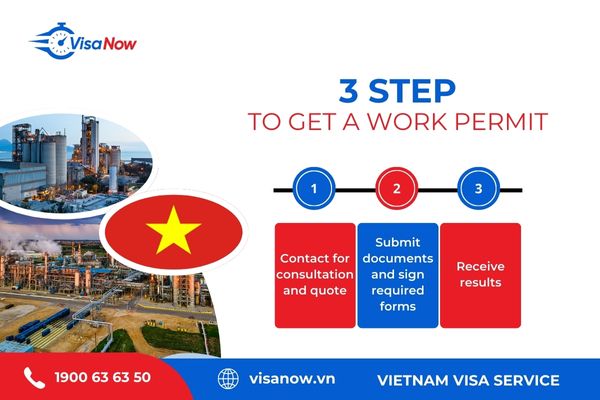 VisaNow

3 STEP
TO GET A WORK PERMIT

1
2
3

Contact for consultation and quote

Submit documents and sign required forms

Receive results

1900 63 63 50

visanow.vn

VIETNAM VISA SERVICE